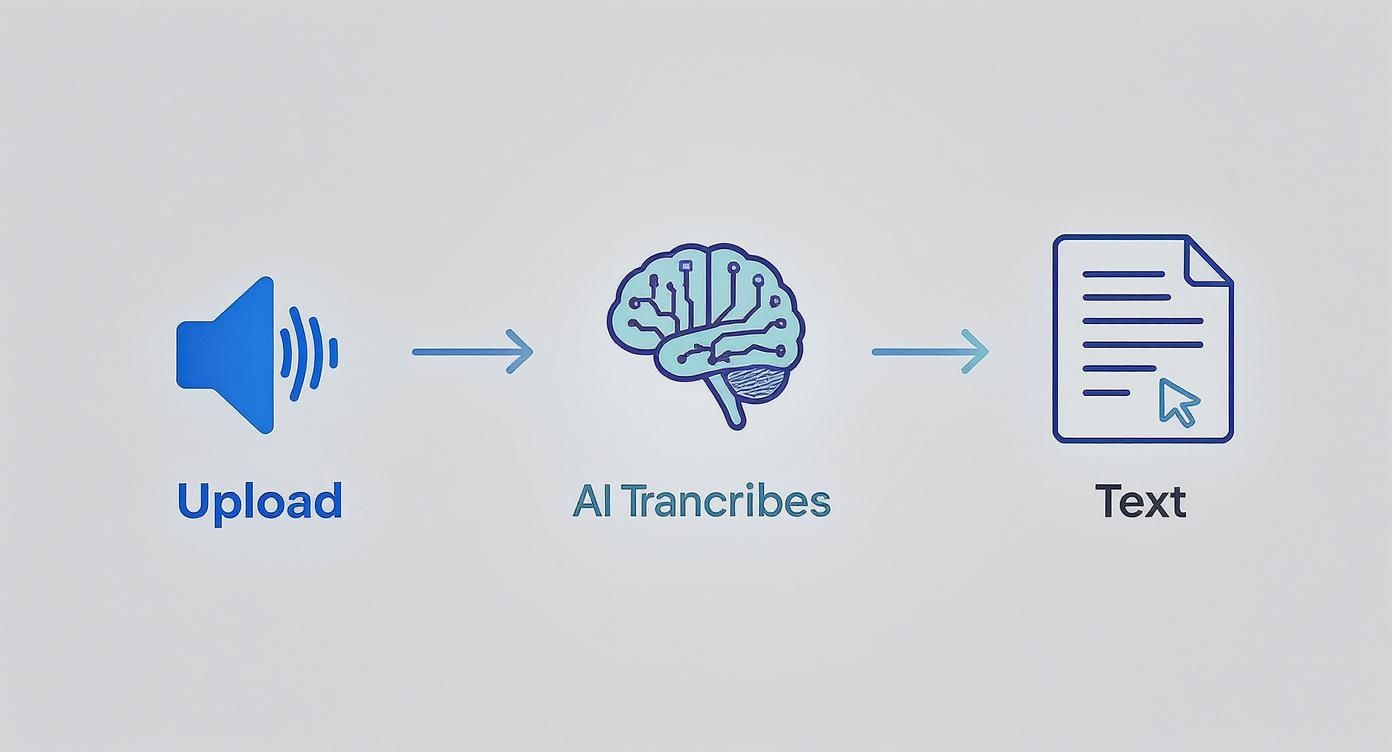 Upload

AI Trancribes

Text